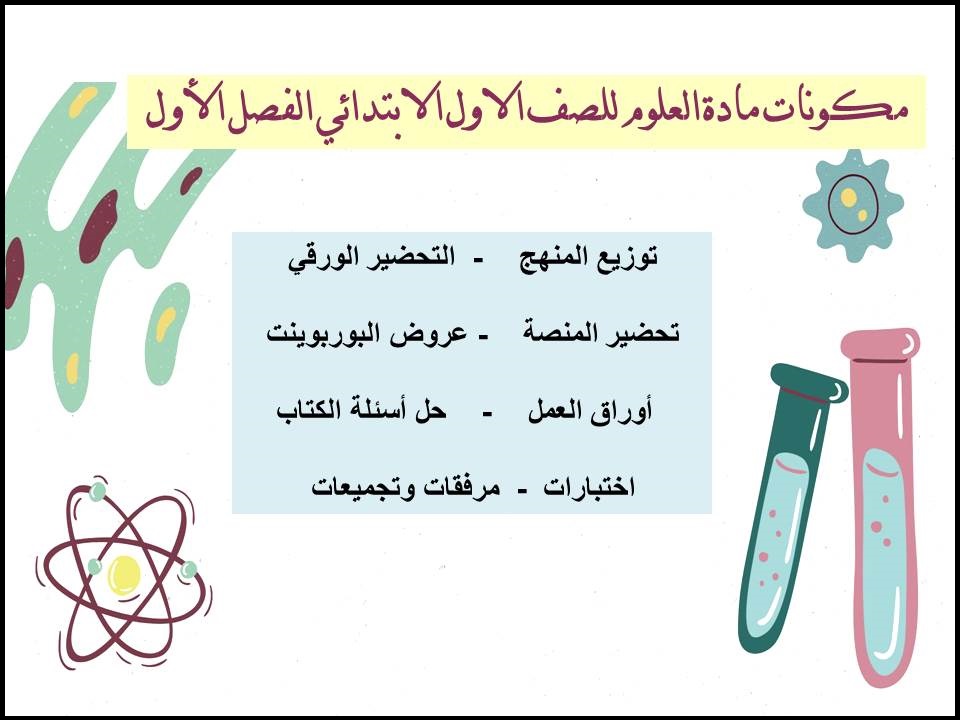 مكونات مادة العلوم للصف الاول الابتدائي الفصل الأول

توزيع المنهج - التحضير الورقي

تحضير المنصة - عروض البوربوينت

أوراق العمل - حل أسئلة الكتاب

اختبارات - مرفقات وتجميعات